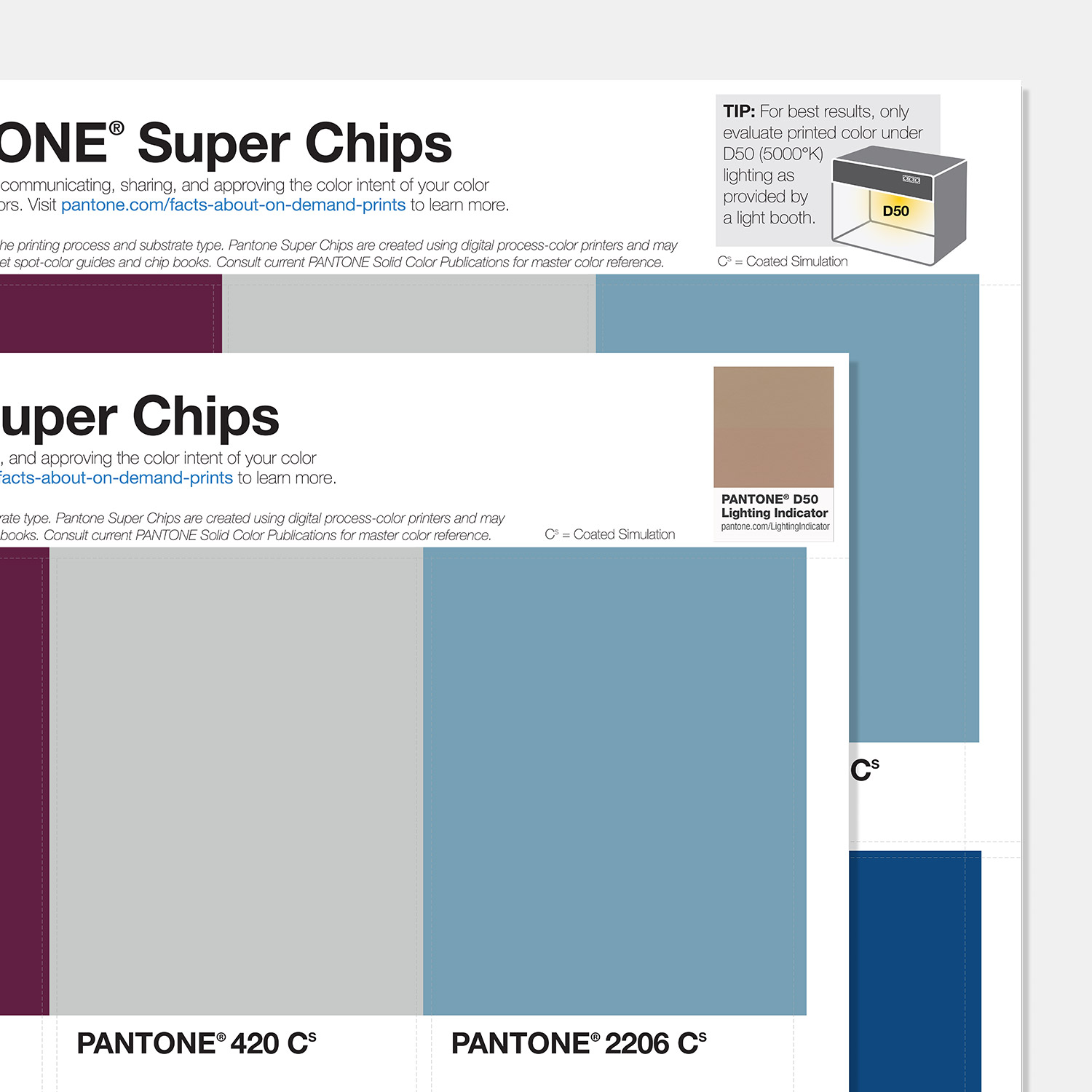 ONE® Super Chips
communicating, sharing, and approving the color intent of your color
ors. Visit pantone.com/facts-about-on-demand-prints to learn more.

he printing process and substrate type. Pantone Super Chips are created using digital process-color printers and may
et spot-color guides and chip books. Consult current PANTONE Solid Color Publications for master color reference.

TIP: For best results, only evaluate printed color under D50 (5000°K) lighting as provided by a light booth.

D50

$C^S$ = Coated Simulation

uper Chips
, and approving the color intent of your color
facts-about-on-demand-prints to learn more.

rate type. Pantone Super Chips are created using digital process-color printers and may
books. Consult current PANTONE Solid Color Publications for master color reference.

$C^S$ = Coated Simulation

PANTONE® D50
Lighting Indicator
pantone.com/LightingIndicator

$C^S$

PANTONE® 420 $C^S$

PANTONE® 2206 $C^S$